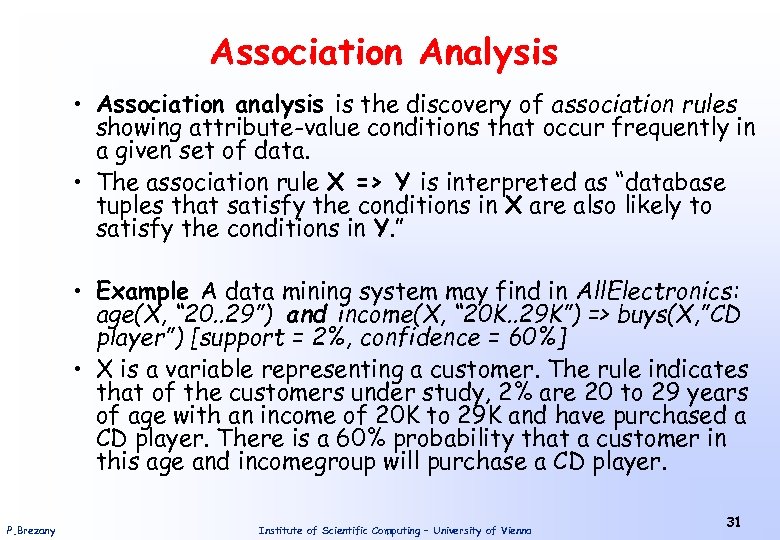 Association Analysis

• Association analysis is the discovery of association rules showing attribute-value conditions that occur frequently in a given set of data.

• The association rule X => Y is interpreted as “database tuples that satisfy the conditions in X are also likely to satisfy the conditions in Y.”

• Example A data mining system may find in AllElectronics: age(X, “20..29”) and income(X, “20K..29K”) => buys(X,”CD player”) [support = 2%, confidence = 60%]

• X is a variable representing a customer. The rule indicates that of the customers under study, 2% are 20 to 29 years of age with an income of 20K to 29K and have purchased a CD player. There is a 60% probability that a customer in this age and incomegroup will purchase a CD player.

P.Brezany

Institute of Scientific Computing – University of Vienna

31